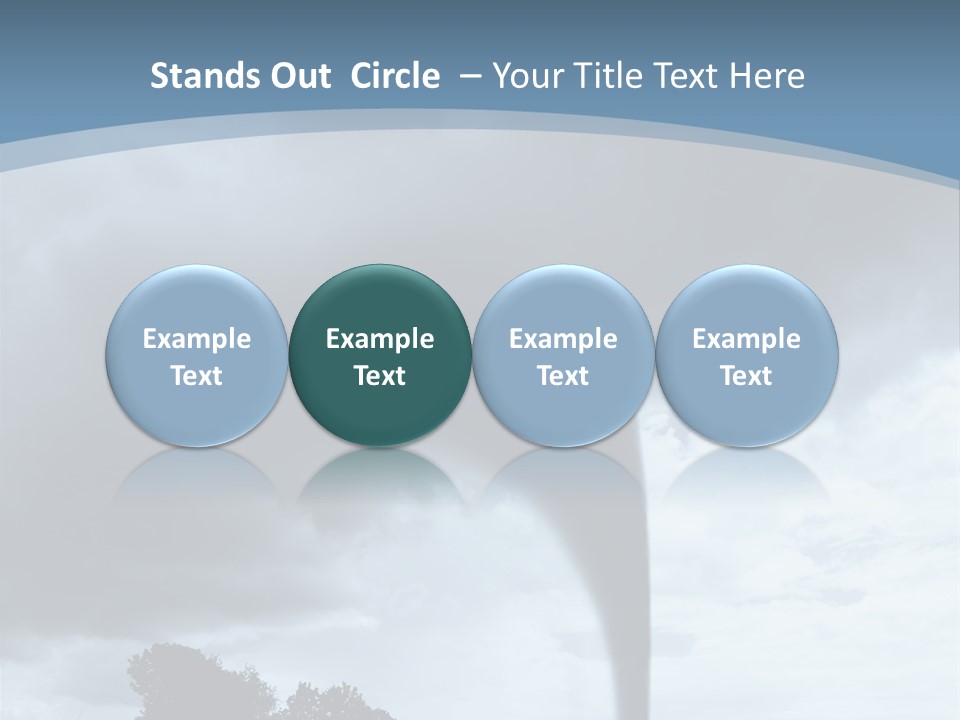 Stands Out Circle – Your Title Text Here

Example Text

Example Text

Example Text

Example Text